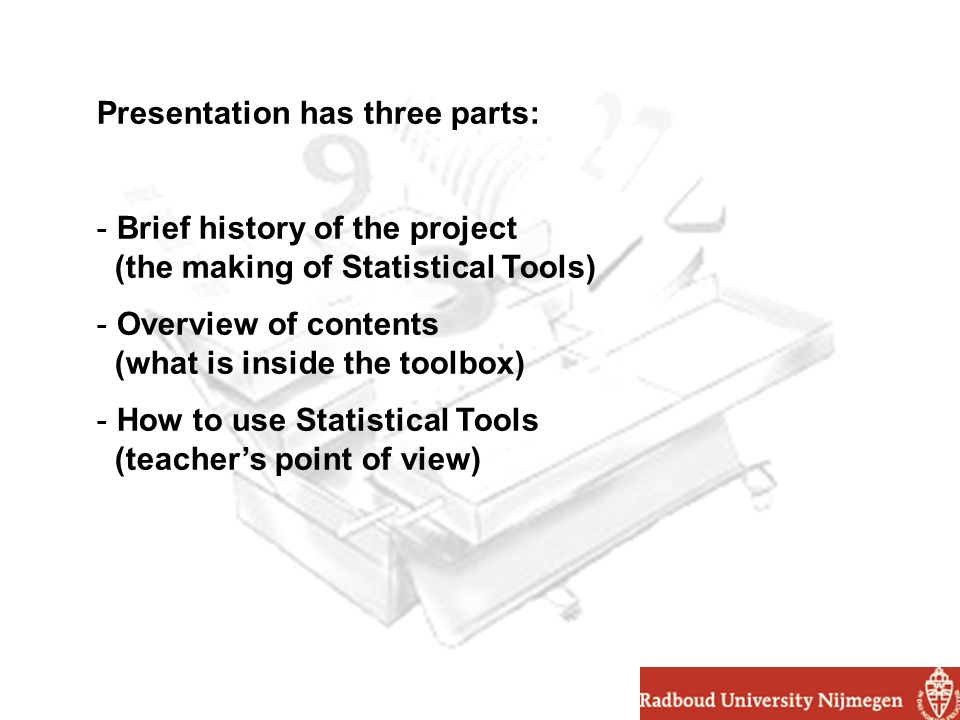 Presentation has three parts:

- Brief history of the project
(the making of Statistical Tools)

- Overview of contents
(what is inside the toolbox)

- How to use Statistical Tools
(teacher's point of view)

Radboud University Nijmegen